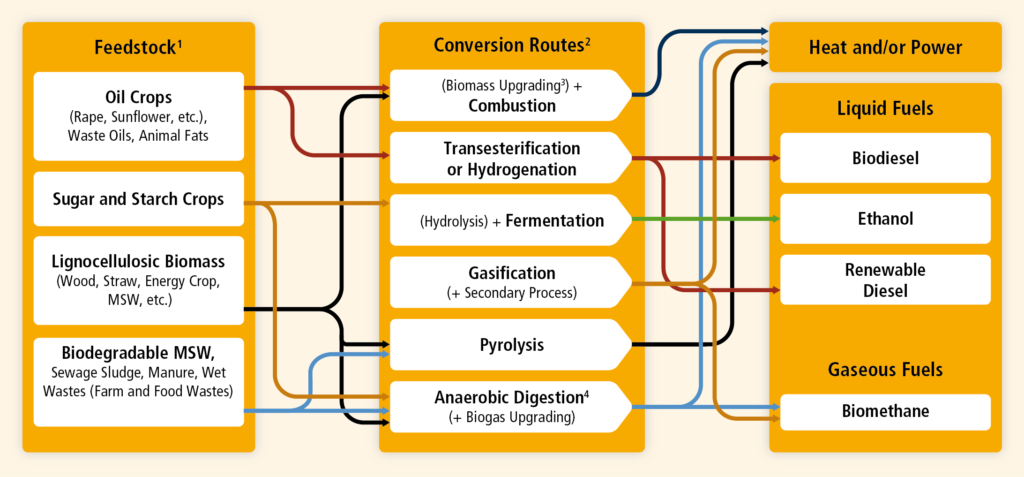 Feedstock$^1$

Oil Crops
(Rape, Sunflower, etc.), Waste Oils, Animal Fats

Sugar and Starch Crops

Lignocellulosic Biomass
(Wood, Straw, Energy Crop, MSW, etc.)

Biodegradable MSW,
Sewage Sludge, Manure, Wet Wastes (Farm and Food Wastes)

Conversion Routes$^2$

(Biomass Upgrading$^3$) + Combustion

Transesterification or Hydrogenation

(Hydrolysis) + Fermentation

Gasification
(+ Secondary Process)

Pyrolysis

Anaerobic Digestion$^4$
(+ Biogas Upgrading)

Heat and/or Power

Liquid Fuels

Biodiesel

Ethanol

Renewable Diesel

Gaseous Fuels

Biomethane